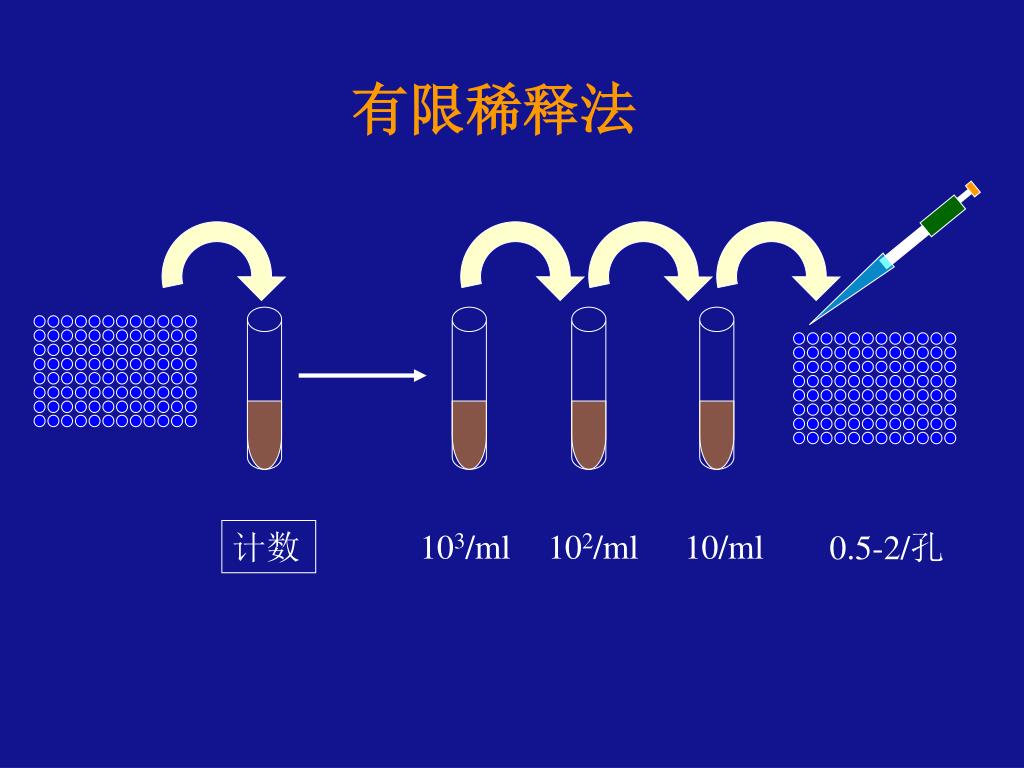 有限稀释法

计数

$10^3$/ml $10^2$/ml 10/ml 0.5-2/孔